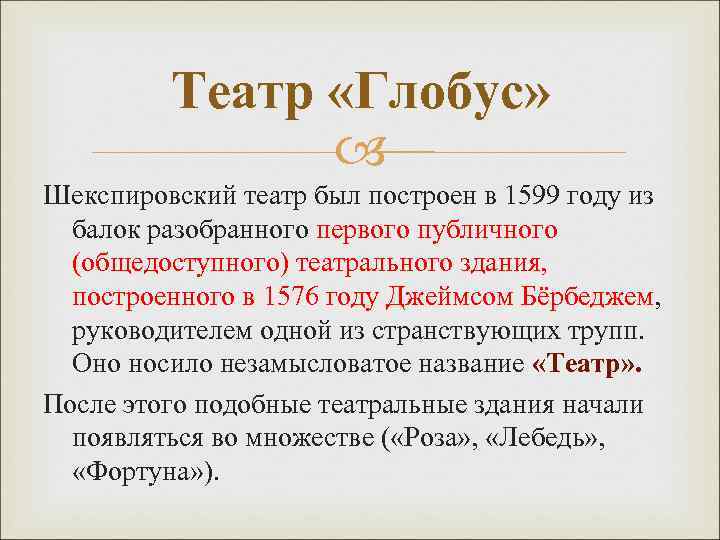 Театр «Глобус»

Шекспировский театр был построен в 1599 году из балок разобранного первого публичного (общедоступного) театрального здания, построенного в 1576 году Джеймсом Бёрбеджем, руководителем одной из странствующих трупп. Оно носило незамысловатое название «Театр».

После этого подобные театральные здания начали появляться во множестве («Роза», «Лебедь», «Фортуна»).